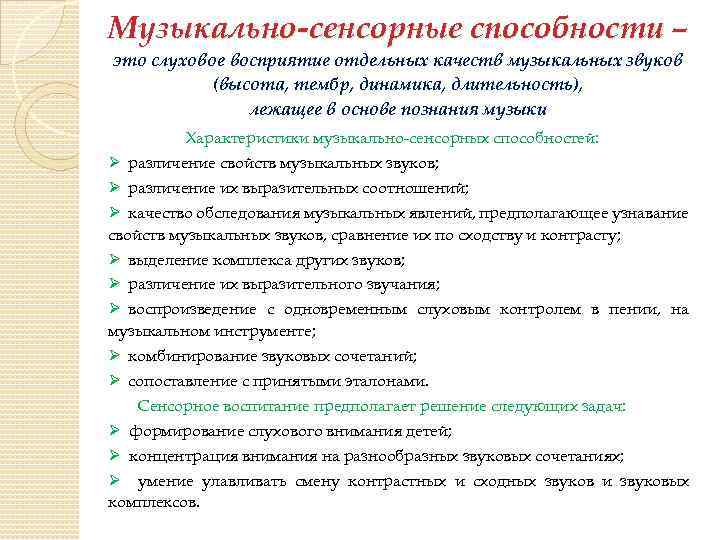 Музыкально-сенсорные способности – это слуховое восприятие отдельных качеств музыкальных звуков (высота, тембр, динамика, длительность), лежащее в основе познания музыки

Характеристики музыкально-сенсорных способностей:

➢ различение свойств музыкальных звуков;

➢ различение их выразительных соотношений;

➢ качество обследования музыкальных явлений, предполагающее узнавание свойств музыкальных звуков, сравнение их по сходству и контрасту;

➢ выделение комплекса других звуков;

➢ различение их выразительного звучания;

➢ воспроизведение с одновременным слуховым контролем в пении, на музыкальном инструменте;

➢ комбинирование звуковых сочетаний;

➢ сопоставление с принятыми эталонами.

Сенсорное воспитание предполагает решение следующих задач:

➢ формирование слухового внимания детей;

➢ концентрация внимания на разнообразных звуковых сочетаниях;

➢ умение улавливать смену контрастных и сходных звуков и звуковых комплексов.